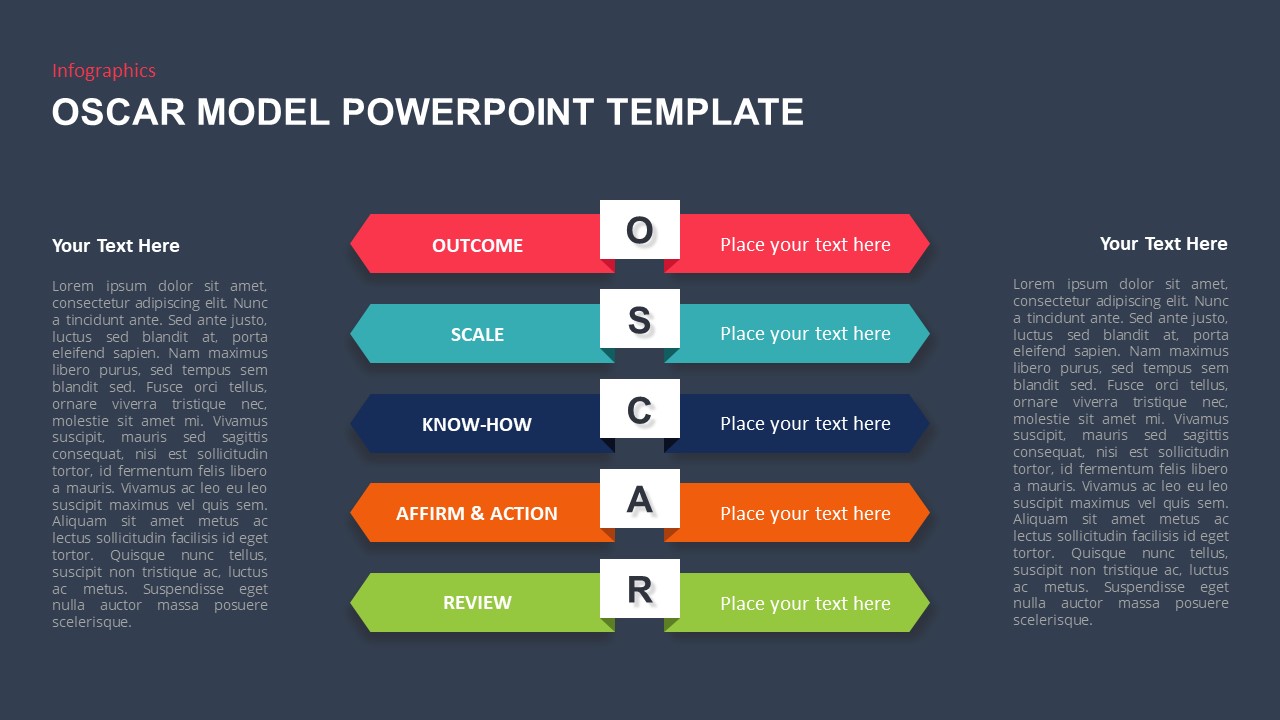 Infographics

OSCAR MODEL POWERPOINT TEMPLATE

Your Text Here

Lorem ipsum dolor sit amet, consectetur adipiscing elit. Nunc a tincidunt ante. Sed ante justo, luctus sed blandit at, porta eleifend sapien. Nam maximus libero purus, sed tempus sem blandit sed. Fusce orci tellus, ornare viverra tristique nec, molestie sit amet mi. Vivamus suscipit, mauris sed sagittis consequat, nisi est sollicitudin tortor, id fermentum felis libero a mauris. Vivamus ac leo eu leo suscipit maximus vel quis sem. Aliquam sit amet metus ac lectus sollicitudin facilisis id eget tortor. Quisque nunc tellus, suscipit non tristique ac, luctus ac metus. Suspendisse eget nulla auctor massa posuere scelerisque.

OUTCOME
O
Place your text here

SCALE
S
Place your text here

KNOW-HOW
C
Place your text here

AFFIRM & ACTION
A
Place your text here

REVIEW
R
Place your text here

Your Text Here

Lorem ipsum dolor sit amet, consectetur adipiscing elit. Nunc a tincidunt ante. Sed ante justo, luctus sed blandit at, porta eleifend sapien. Nam maximus libero purus, sed tempus sem blandit sed. Fusce orci tellus, ornare viverra tristique nec, molestie sit amet mi. Vivamus suscipit, mauris sed sagittis consequat, nisi est sollicitudin tortor, id fermentum felis libero a mauris. Vivamus ac leo eu leo suscipit maximus vel quis sem. Aliquam sit amet metus ac lectus sollicitudin facilisis id eget tortor. Quisque nunc tellus, suscipit non tristique ac, luctus ac metus. Suspendisse eget nulla auctor massa posuere scelerisque.